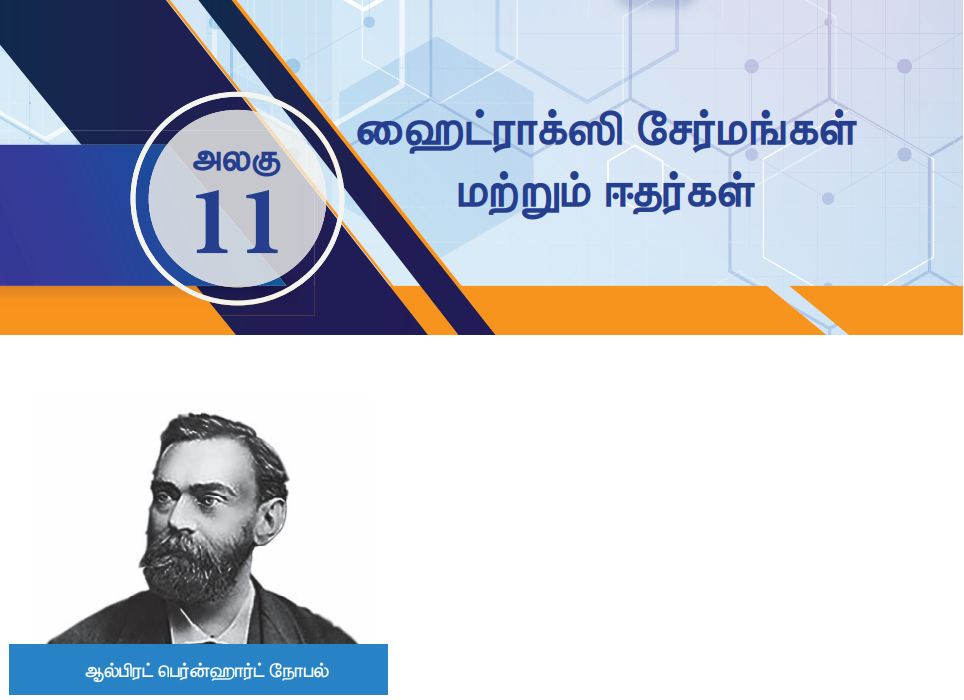 அலகு
11

ஹைட்ராக்ஸி சேர்மங்கள் மற்றும் ஈதர்கள்

ஆல்பிரட் பெர்ன்ஹார்ட் நோபல்